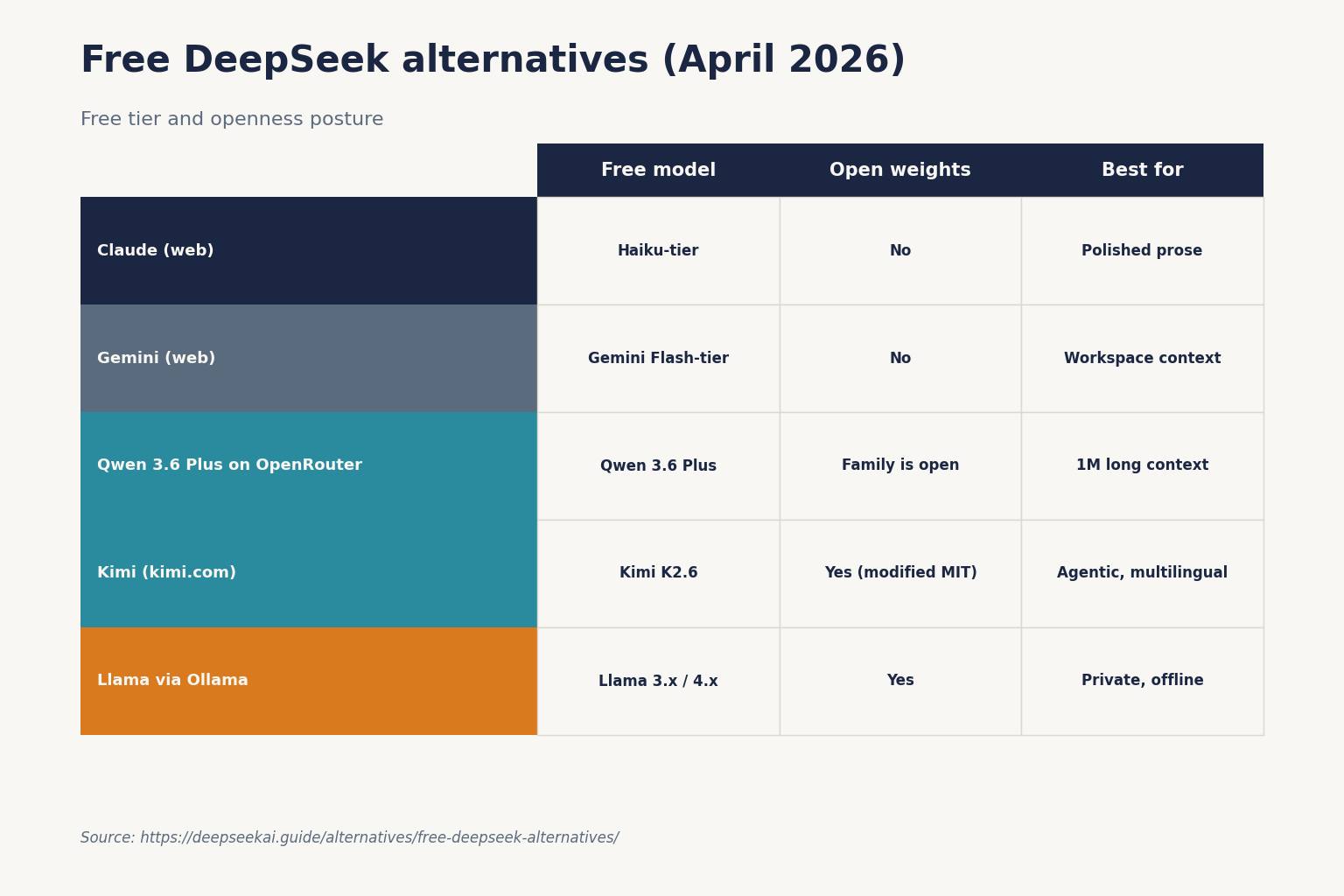 Free DeepSeek alternatives (April 2026)

Free tier and openness posture

| | Free model | Open weights | Best for |
|---|---|---|---|
| Claude (web) | Haiku-tier | No | Polished prose |
| Gemini (web) | Gemini Flash-tier | No | Workspace context |
| Qwen 3.6 Plus on OpenRouter | Qwen 3.6 Plus | Family is open | 1M long context |
| Kimi (kimi.com) | Kimi K2.6 | Yes (modified MIT) | Agentic, multilingual |
| Llama via Ollama | Llama 3.x / 4.x | Yes | Private, offline |

Source: https://deepseekai.guide/alternatives/free-deepseek-alternatives/